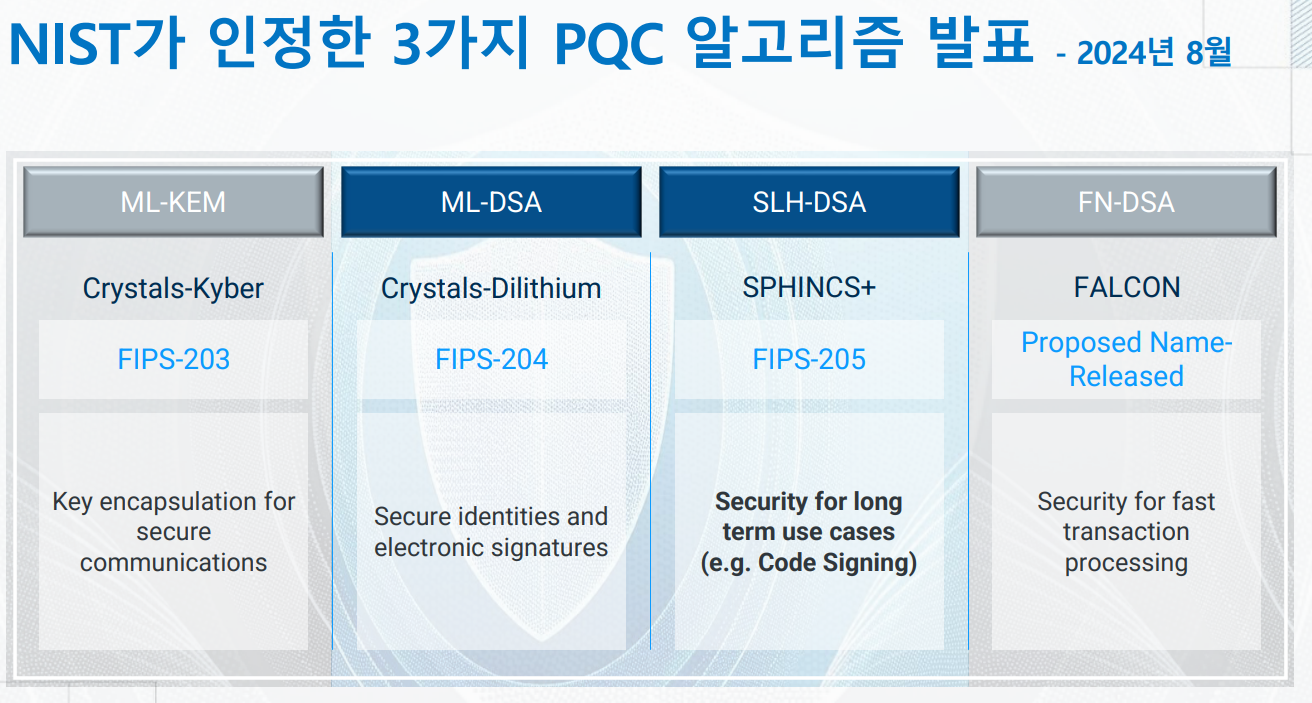 NIST가 인정한 3가지 PQC 알고리즘 발표 - 2024년 8월

| ML-KEM | ML-DSA | SLH-DSA | FN-DSA |
|---|---|---|---|
| Crystals-Kyber | Crystals-Dilithium | SPHINCS+ | FALCON |
| FIPS-203 | FIPS-204 | FIPS-205 | Proposed Name-Released |
| Key encapsulation for secure communications | Secure identities and electronic signatures | Security for long term use cases (e.g. Code Signing) | Security for fast transaction processing |